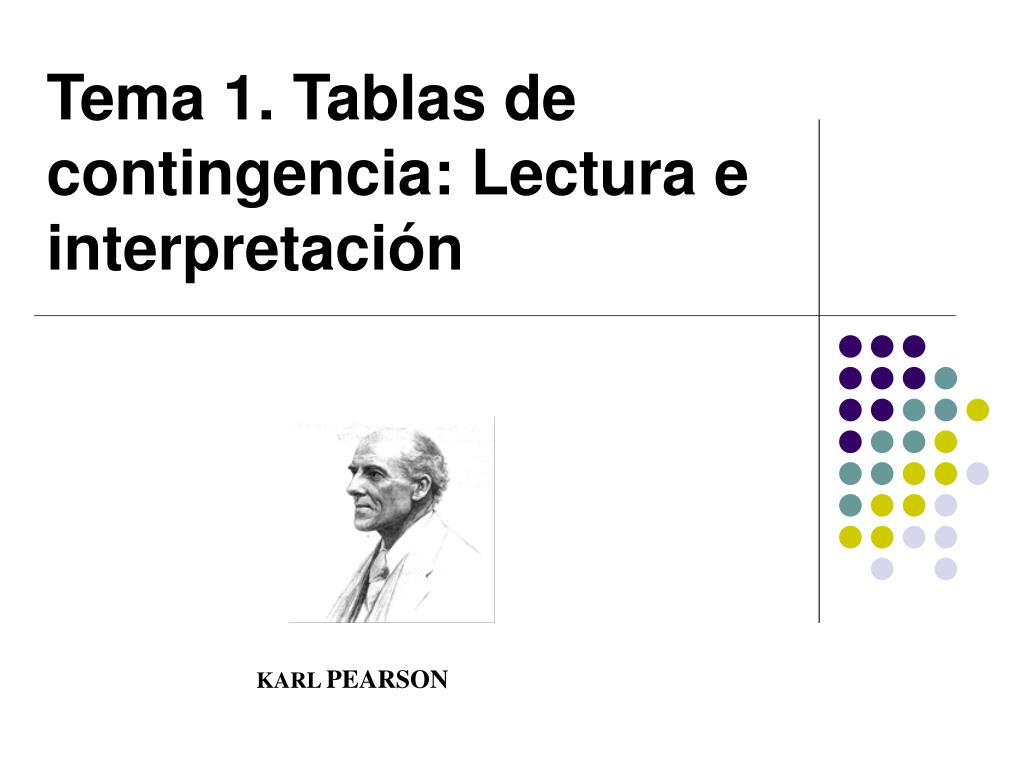 Tema 1. Tablas de contingencia: Lectura e interpretación

KARL PEARSON